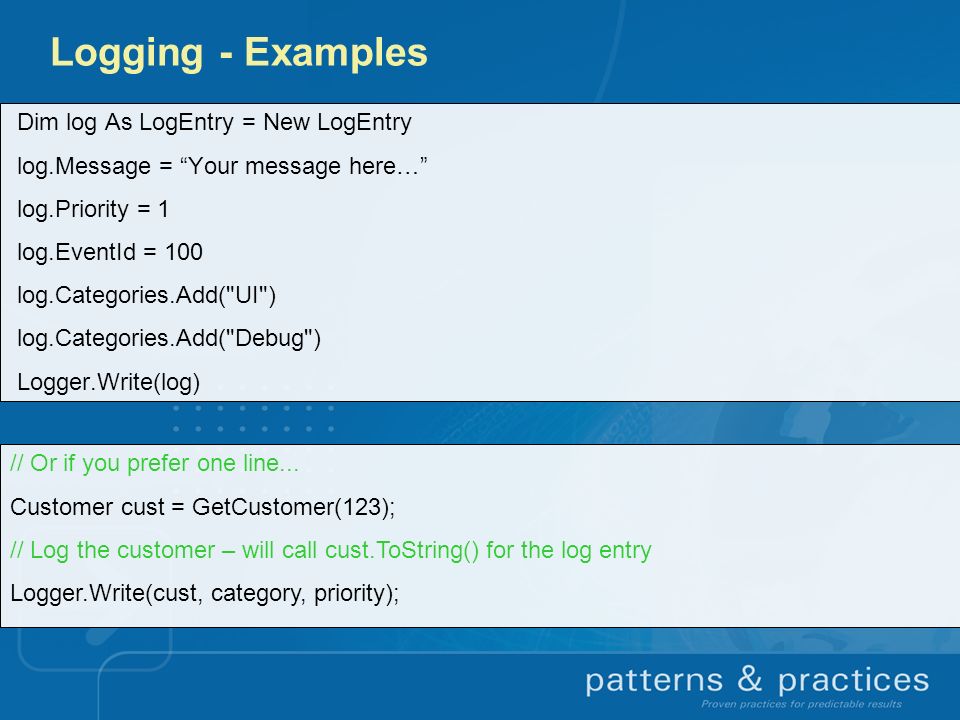 Logging - Examples

Dim log As LogEntry = New LogEntry

log.Message = “Your message here…”

log.Priority = 1

log.EventId = 100

log.Categories.Add("UI")

log.Categories.Add("Debug")

Logger.Write(log)

// Or if you prefer one line...

Customer cust = GetCustomer(123);

// Log the customer – will call cust.ToString() for the log entry

Logger.Write(cust, category, priority);

patterns & practices

Proven practices for predictable results